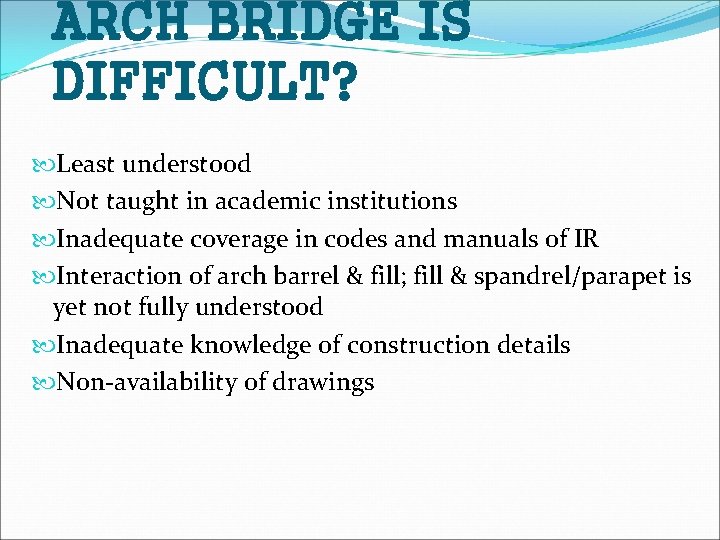 ARCH BRIDGE IS DIFFICULT?

Least understood

Not taught in academic institutions

Inadequate coverage in codes and manuals of IR

Interaction of arch barrel & fill; fill & spandrel/parapet is yet not fully understood

Inadequate knowledge of construction details

Non-availability of drawings